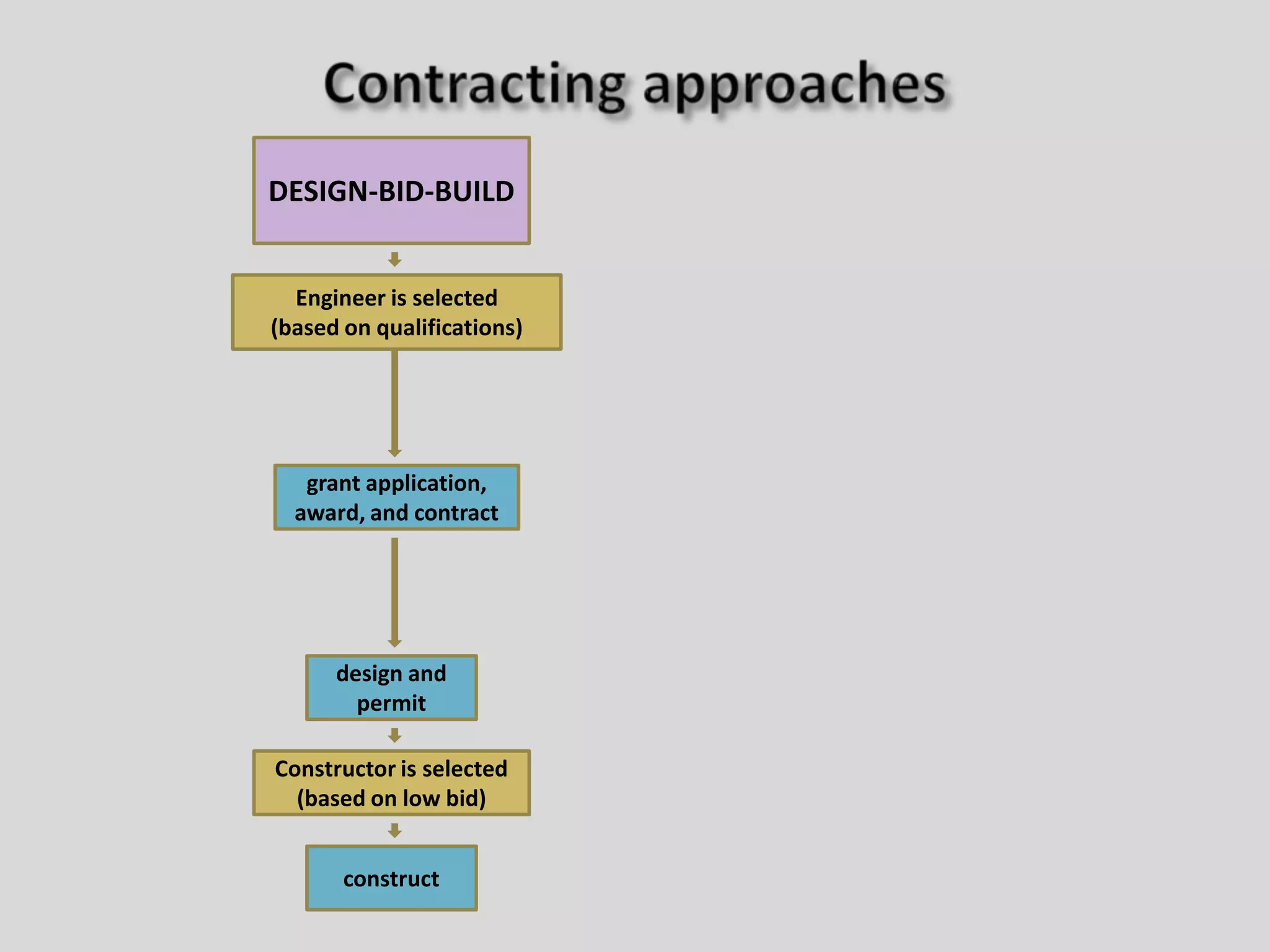 Contracting approaches

DESIGN-BID-BUILD

Engineer is selected (based on qualifications)

grant application, award, and contract

design and permit

Constructor is selected (based on low bid)

construct